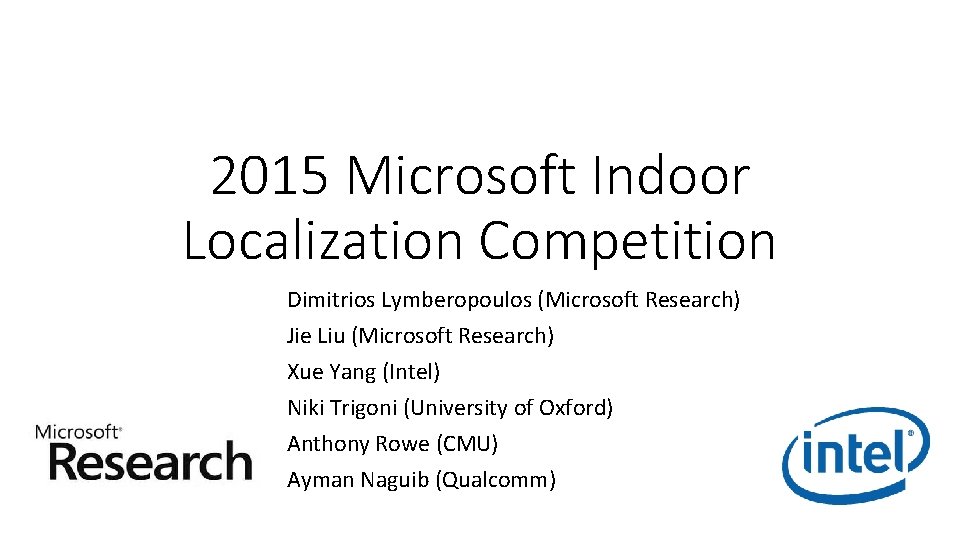 2015 Microsoft Indoor Localization Competition

Dimitrios Lymberopoulos (Microsoft Research)
Jie Liu (Microsoft Research)
Xue Yang (Intel)
Niki Trigoni (University of Oxford)
Anthony Rowe (CMU)
Ayman Naguib (Qualcomm)

Microsoft® Research

intel®